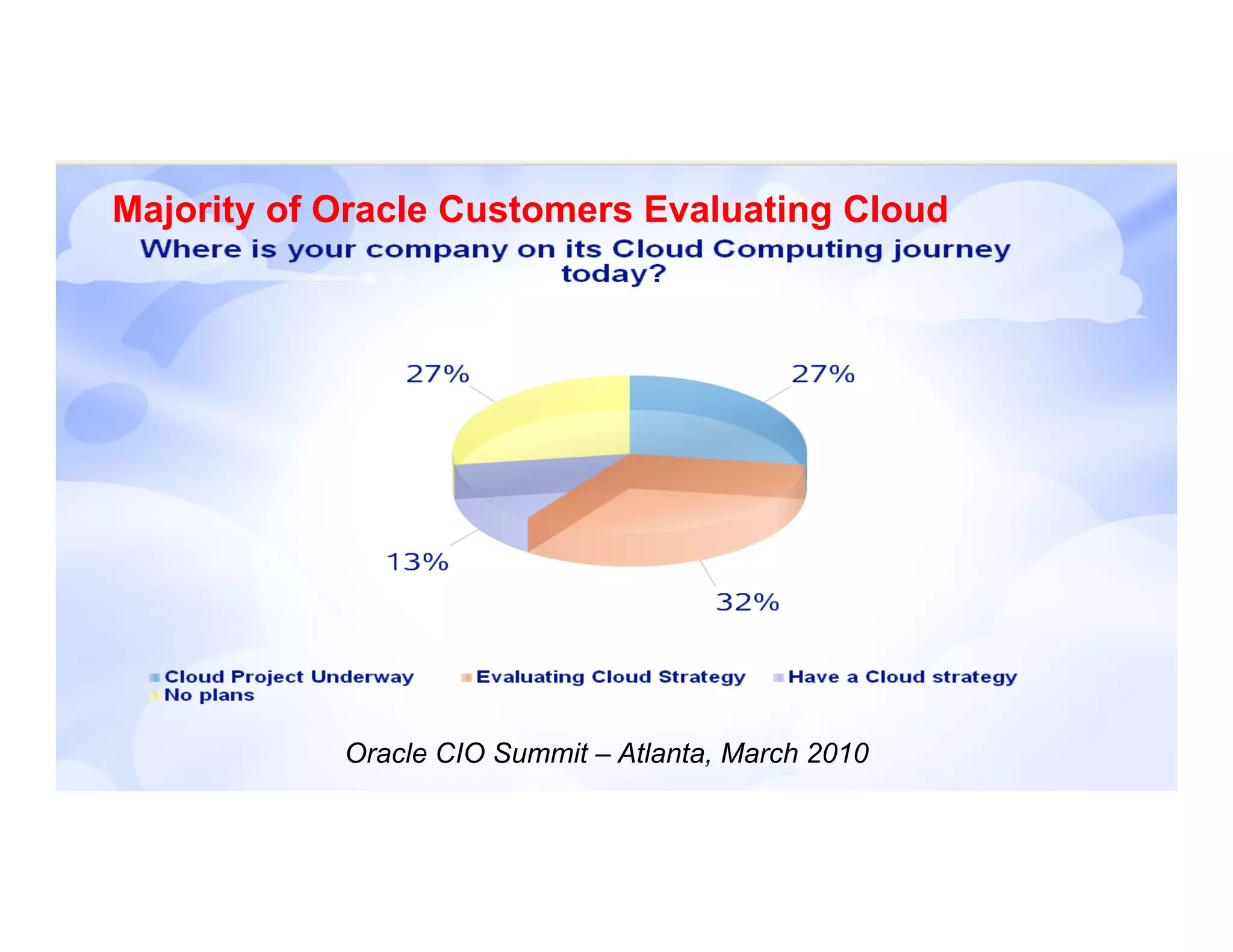 Majority of Oracle Customers Evaluating Cloud

Where is your company on its Cloud Computing journey today?

27%

27%

13%

32%

Cloud Project Underway
Evaluating Cloud Strategy
Have a Cloud strategy
No plans

Oracle CIO Summit – Atlanta, March 2010